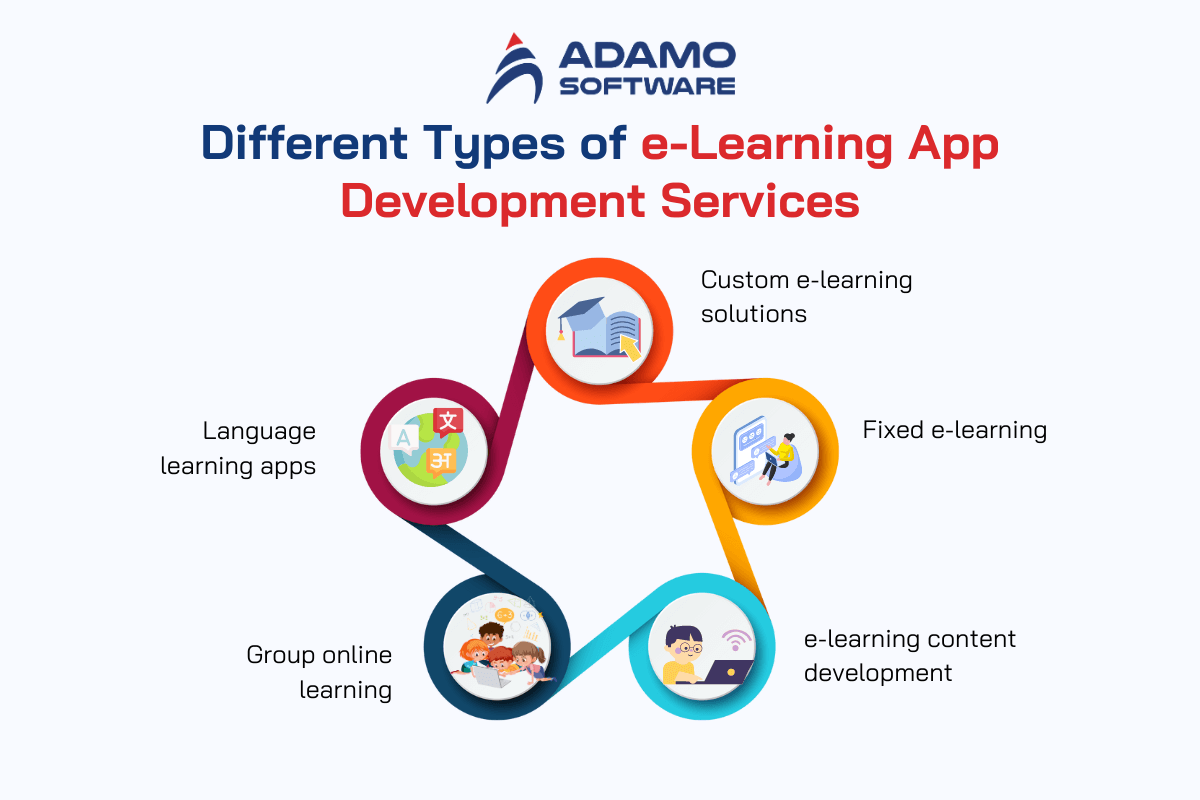 ADAMO SOFTWARE

Different Types of e-Learning App Development Services

Custom e-learning solutions

Fixed e-learning

e-learning content development

Group online learning

Language learning apps

A 文 अ